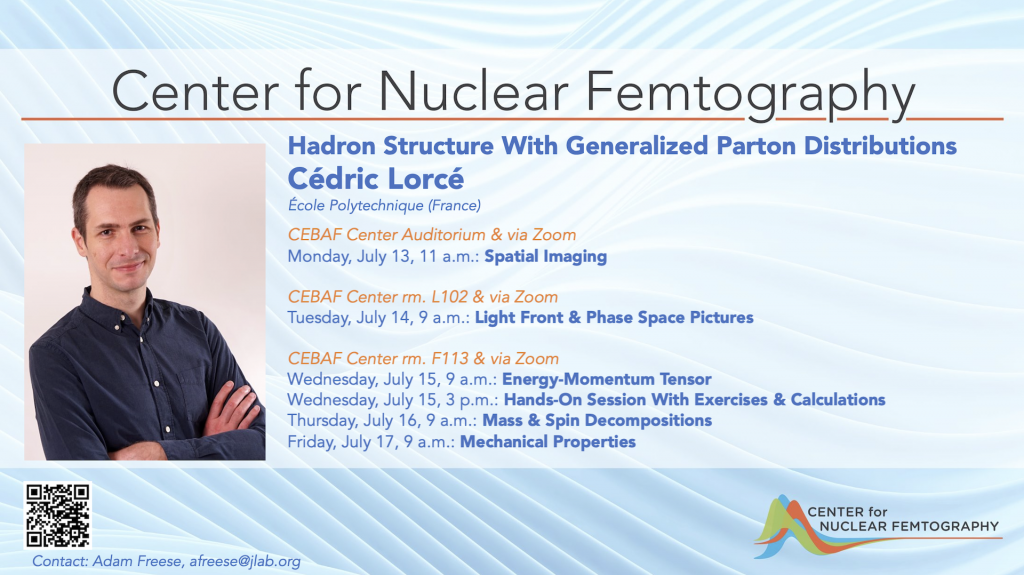 Center for Nuclear Femtography

Hadron Structure With Generalized Parton Distributions
Cédric Lorcé
École Polytechnique (France)

CEBAF Center Auditorium & via Zoom
Monday, July 13, 11 a.m.: Spatial Imaging

CEBAF Center rm. L102 & via Zoom
Tuesday, July 14, 9 a.m.: Light Front & Phase Space Pictures

CEBAF Center rm. F113 & via Zoom
Wednesday, July 15, 9 a.m.: Energy-Momentum Tensor
Wednesday, July 15, 3 p.m.: Hands-On Session With Exercises & Calculations
Thursday, July 16, 9 a.m.: Mass & Spin Decompositions
Friday, July 17, 9 a.m.: Mechanical Properties

Contact: Adam Freese, afreese@jlab.org

CENTER for NUCLEAR FEMTOGRAPHY